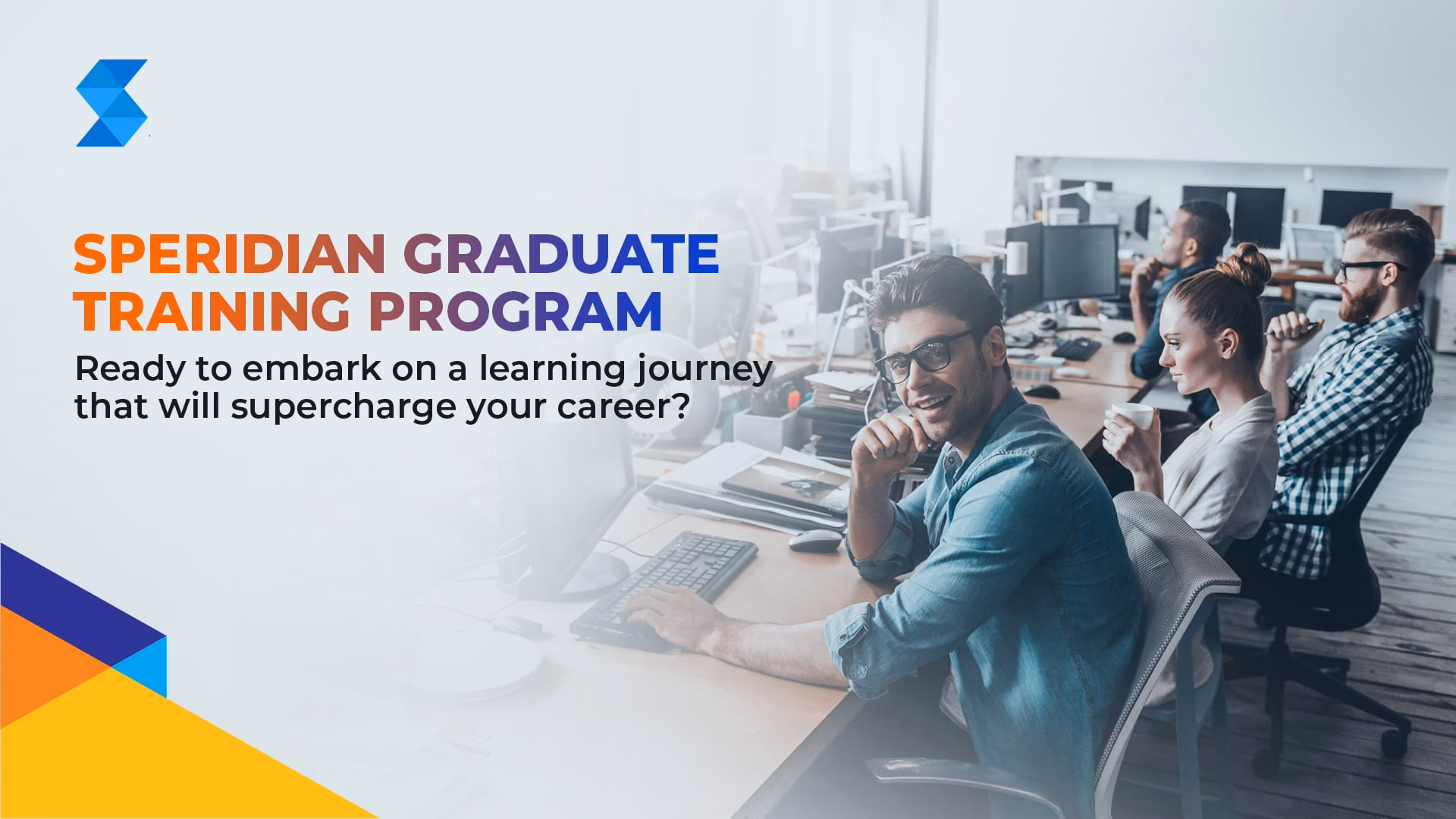 SPERIDIAN GRADUATE TRAINING PROGRAM

Ready to embark on a learning journey that will supercharge your career?